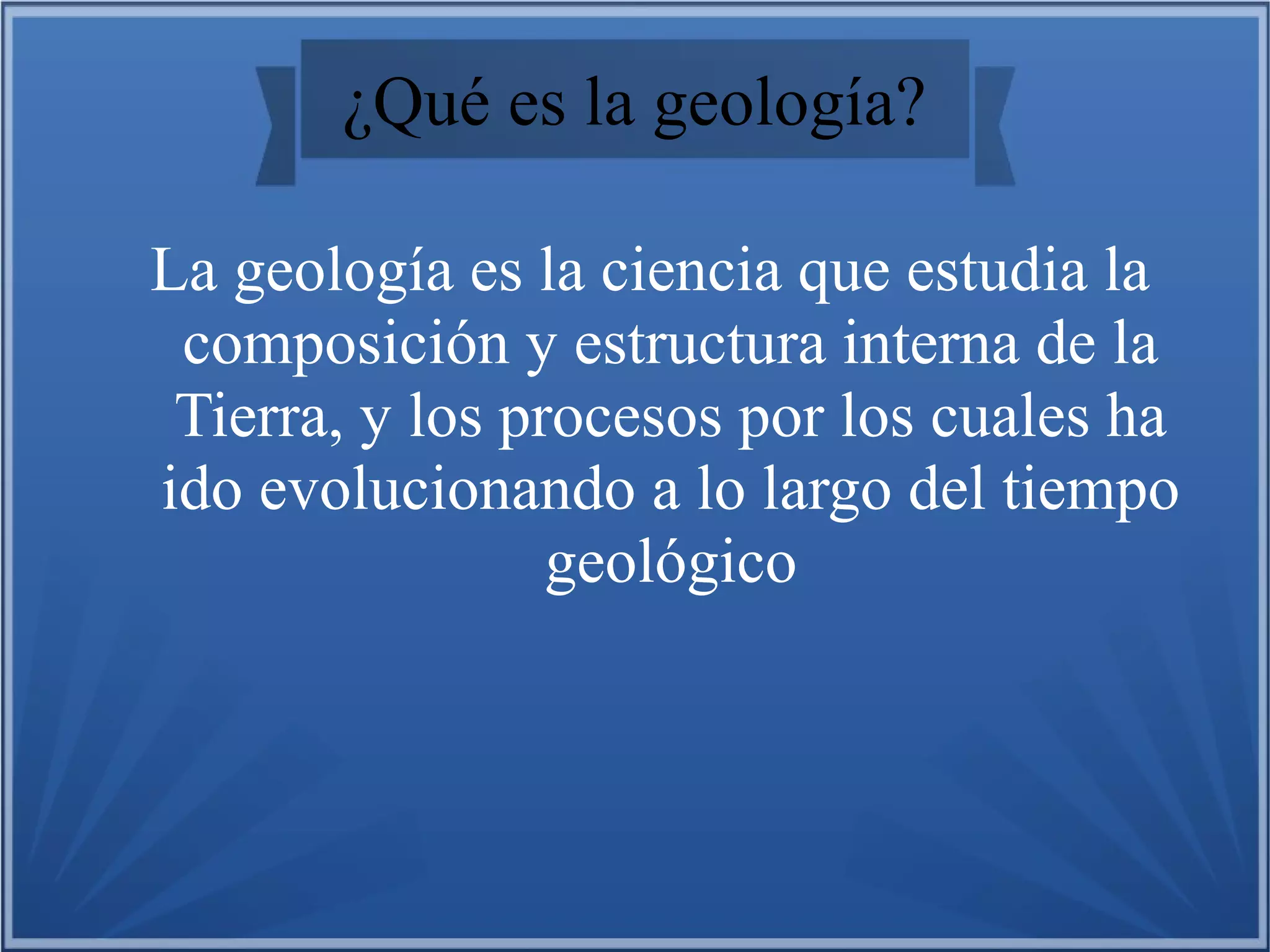 ¿Qué es la geología?

La geología es la ciencia que estudia la composición y estructura interna de la Tierra, y los procesos por los cuales ha ido evolucionando a lo largo del tiempo geológico